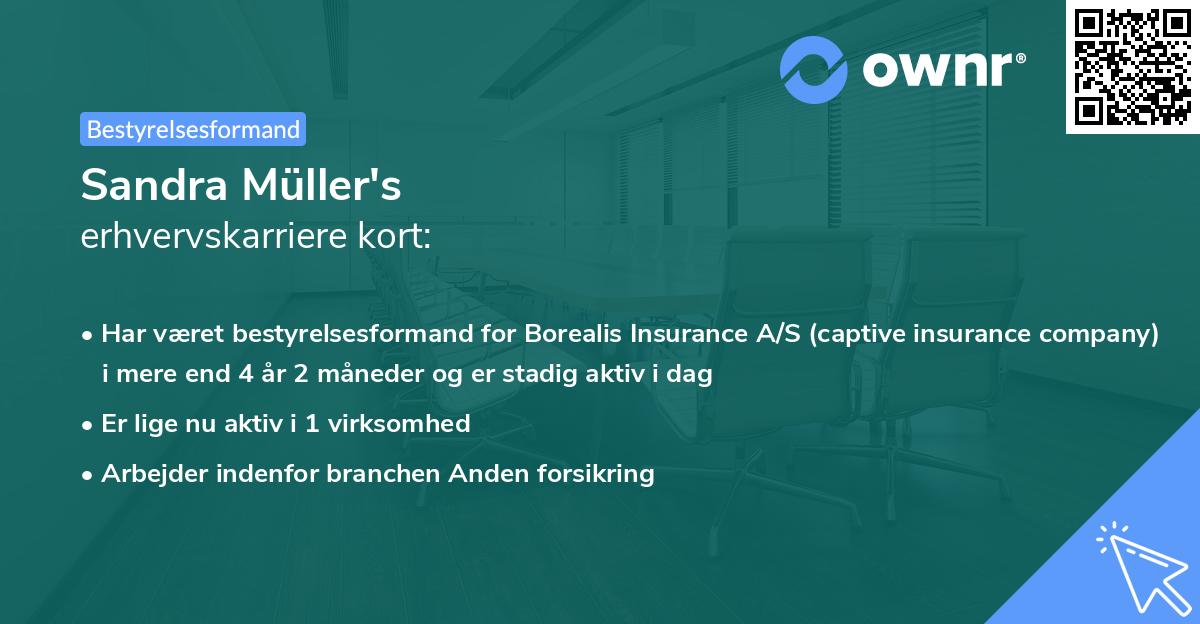 ownr®

Bestyrelsesformand

Sandra Müller's
erhvervskarriere kort:

• Har været bestyrelsesformand for Borealis Insurance A/S (captive insurance company) i mere end 4 år 2 måneder og er stadig aktiv i dag
• Er lige nu aktiv i 1 virksomhed
• Arbejder indenfor branchen Anden forsikring